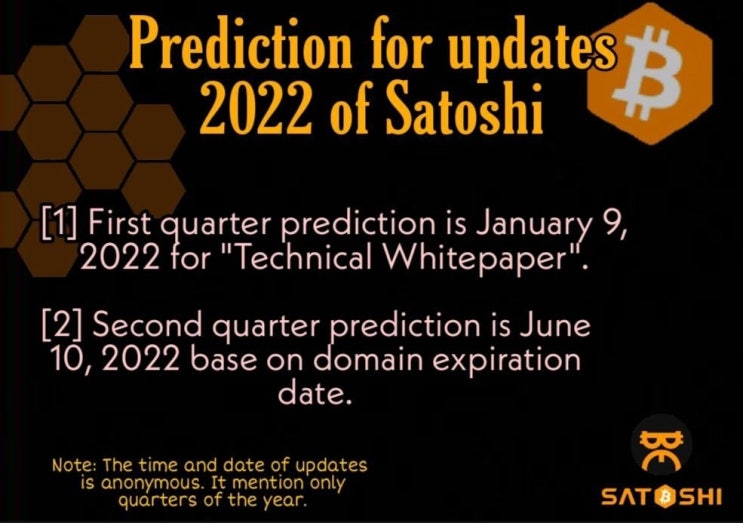 Prediction for updates 2022 of Satoshi

[1] First quarter prediction is January 9, 2022 for "Technical Whitepaper".

[2] Second quarter prediction is June 10, 2022 base on domain expiration date.

Note: The time and date of updates is anonymous. It mention only quarters of the year.

SATOSHI